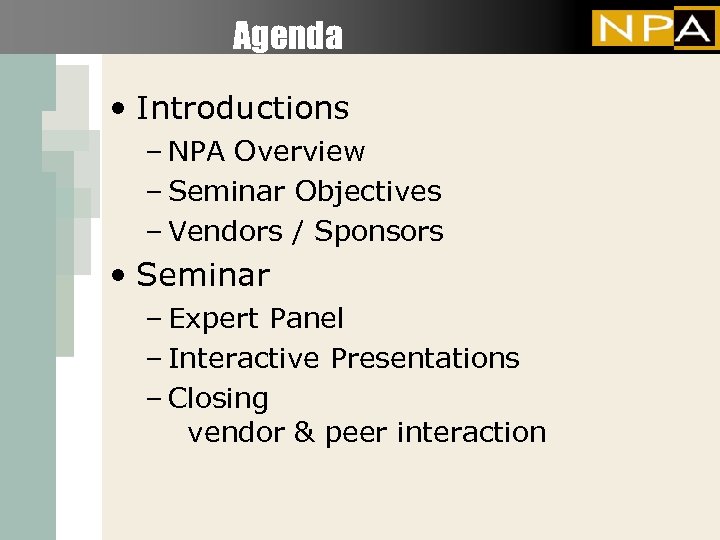 Agenda

NPA

• Introductions
– NPA Overview
– Seminar Objectives
– Vendors / Sponsors
• Seminar
– Expert Panel
– Interactive Presentations
– Closing
vendor & peer interaction